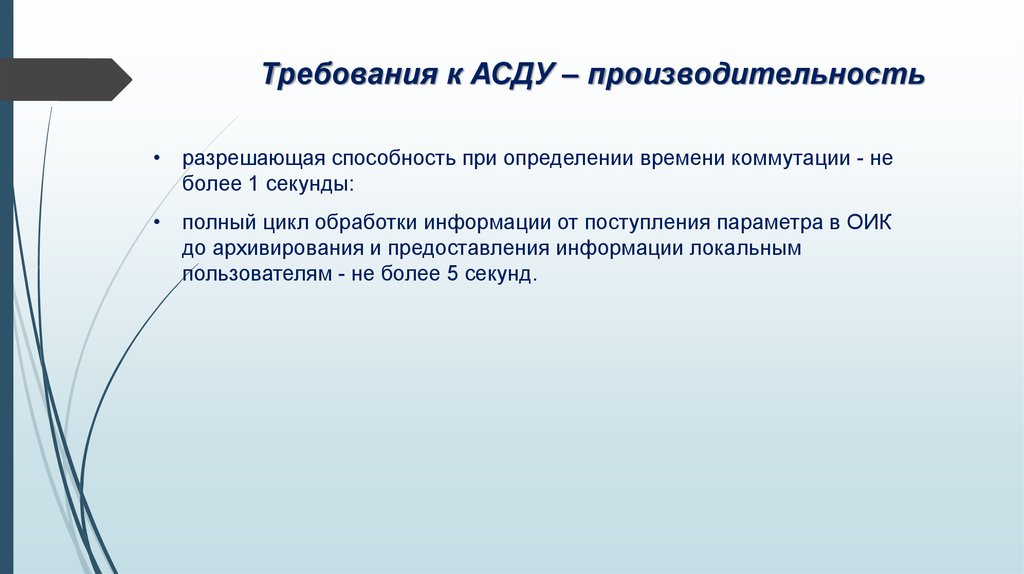 Требования к АСДУ – производительность

• разрешающая способность при определении времени коммутации - не более 1 секунды:

• полный цикл обработки информации от поступления параметра в ОИК до архивирования и предоставления информации локальным пользователям - не более 5 секунд.